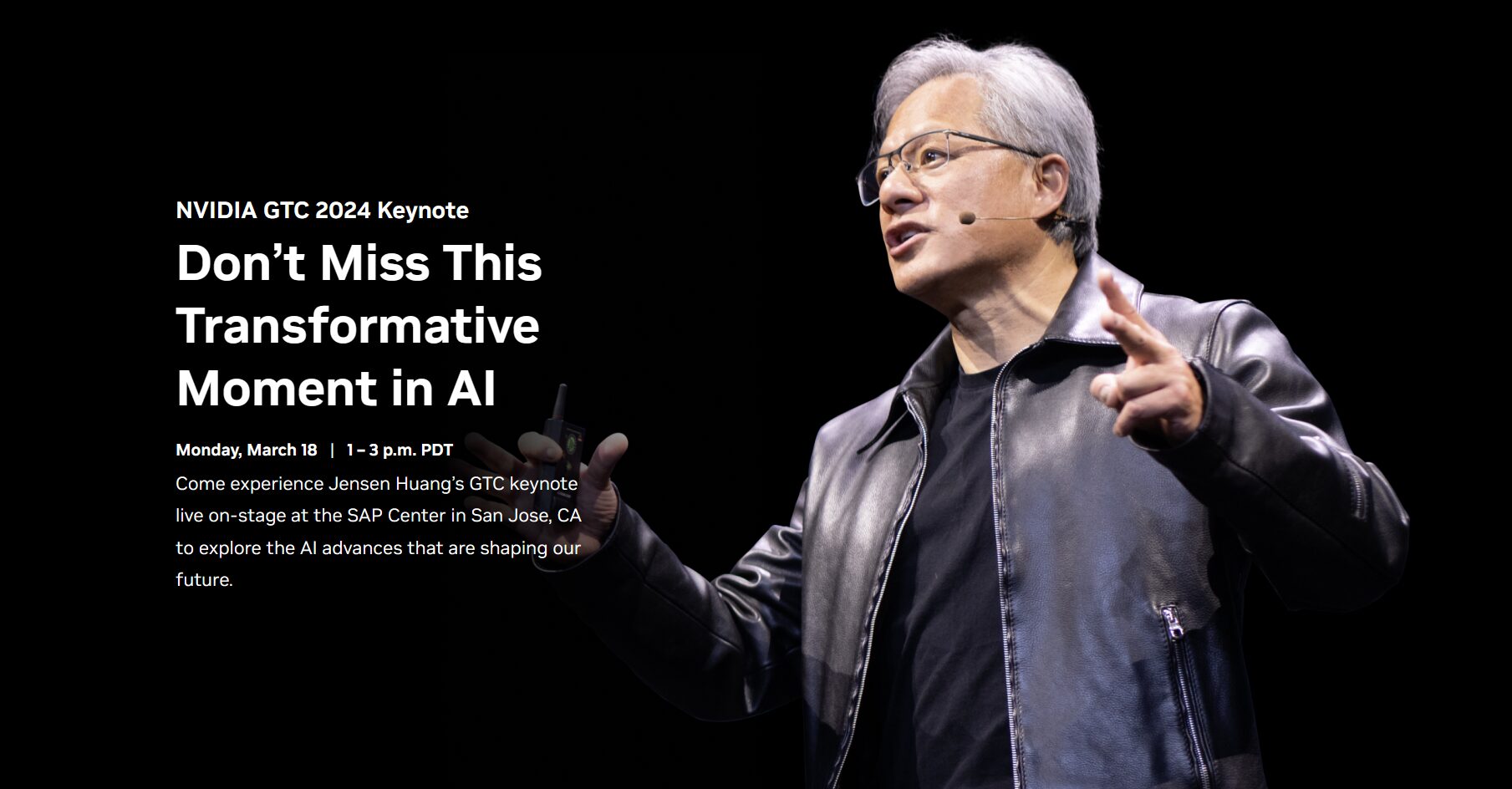 NVIDIA GTC 2024 Keynote

Don’t Miss This Transformative Moment in AI

Monday, March 18 | 1 – 3 p.m. PDT

Come experience Jensen Huang’s GTC keynote live on-stage at the SAP Center in San Jose, CA to explore the AI advances that are shaping our future.